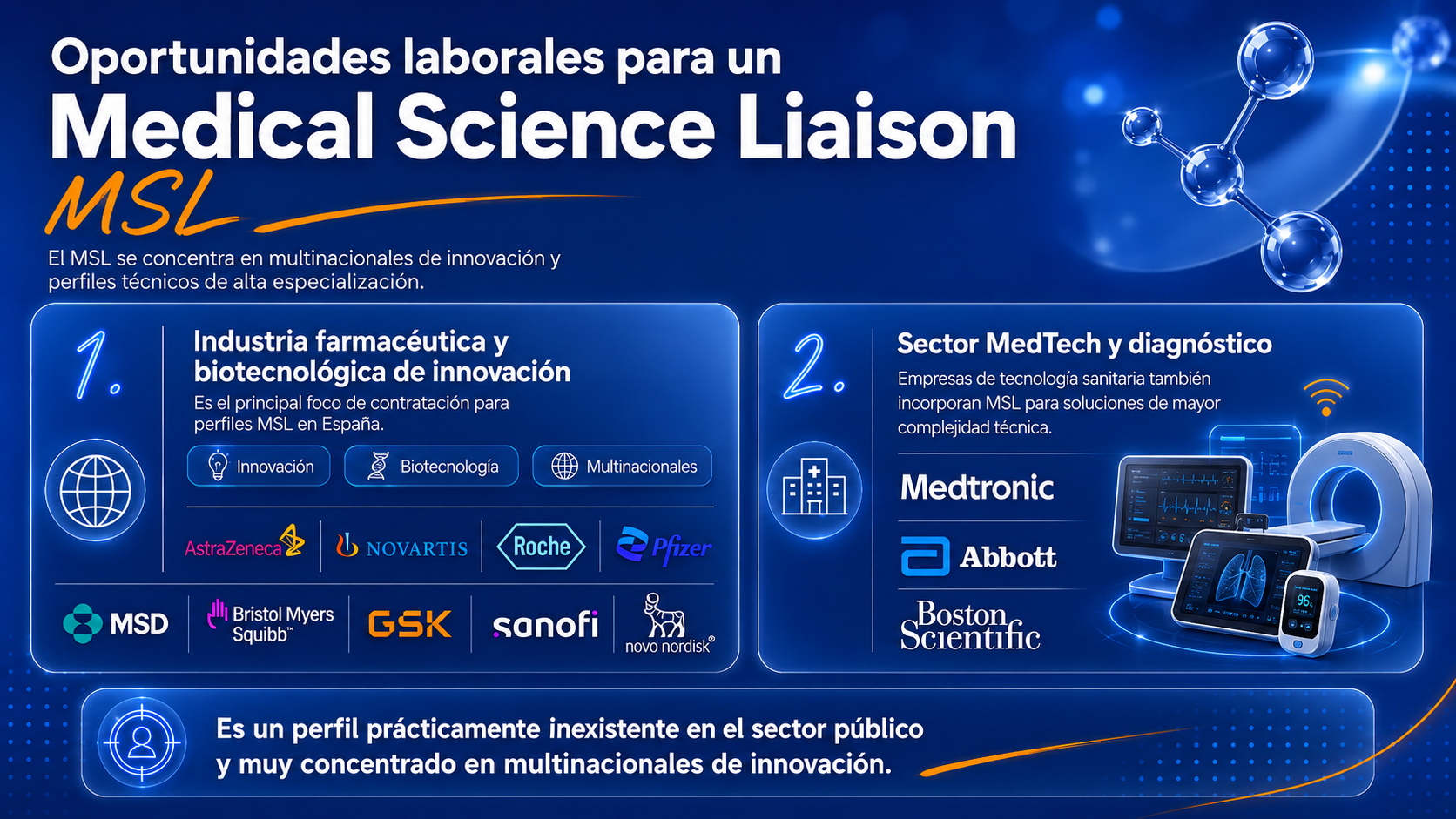 Oportunidades laborales para un
Medical Science Liaison
MSL

El MSL se concentra en multinacionales de innovación y perfiles técnicos de alta especialización.

1.

Industria farmacéutica y biotecnológica de innovación

Es el principal foco de contratación para perfiles MSL en España.

Innovación

Biotecnología

Multinacionales

AstraZeneca

NOVARTIS

Roche

Pfizer

MSD

Bristol Myers Squibb™

GSK

sanofi

novo nordisk®

2.

Sector MedTech y diagnóstico

Empresas de tecnología sanitaria también incorporan MSL para soluciones de mayor complejidad técnica.

Medtronic

Abbott

Boston Scientific

96

Es un perfil prácticamente inexistente en el sector público y muy concentrado en multinacionales de innovación.